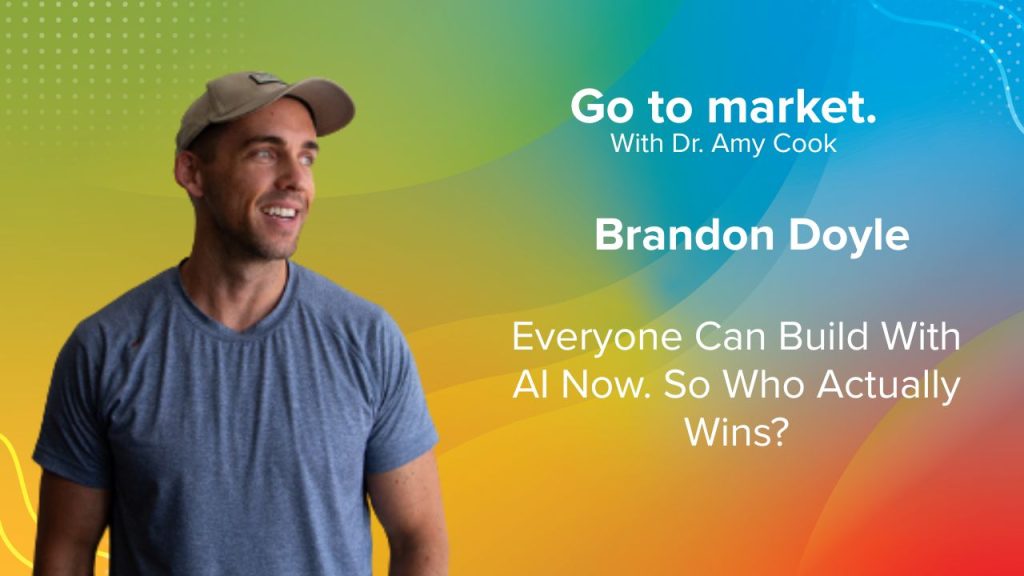 Go to market.
With Dr. Amy Cook

Brandon Doyle

Everyone Can Build With AI Now. So Who Actually Wins?